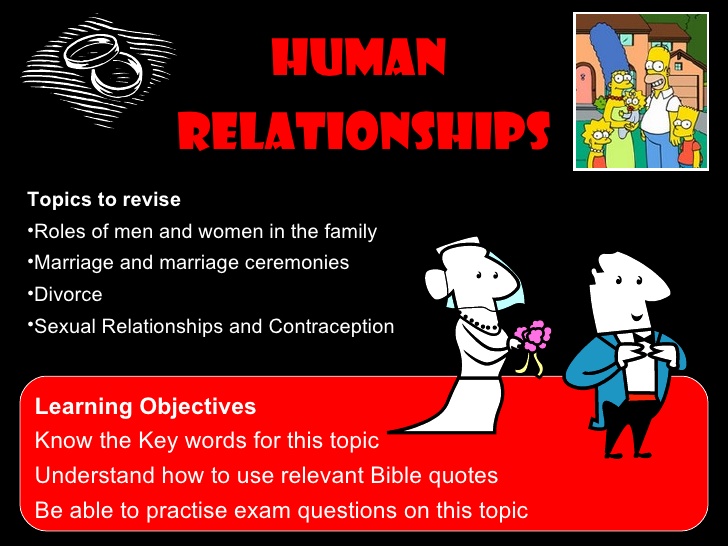 HUMAN RELATIONSHIPS

Topics to revise
•Roles of men and women in the family
•Marriage and marriage ceremonies
•Divorce
•Sexual Relationships and Contraception

Learning Objectives
Know the Key words for this topic
Understand how to use relevant Bible quotes
Be able to practise exam questions on this topic